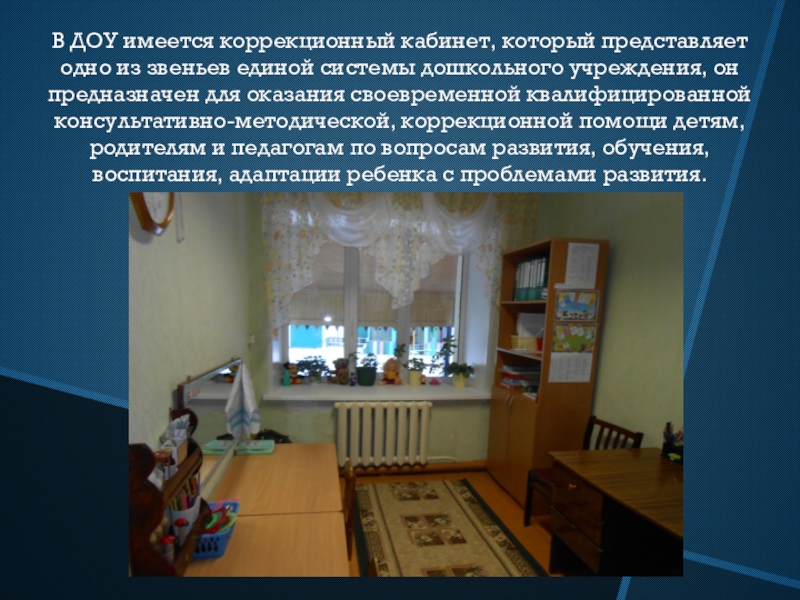 В ДОУ имеется коррекционный кабинет, который представляет одно из звеньев единой системы дошкольного учреждения, он предназначен для оказания своевременной квалифицированной консультативно-методической, коррекционной помощи детям, родителям и педагогам по вопросам развития, обучения, воспитания, адаптации ребенка с проблемами развития.